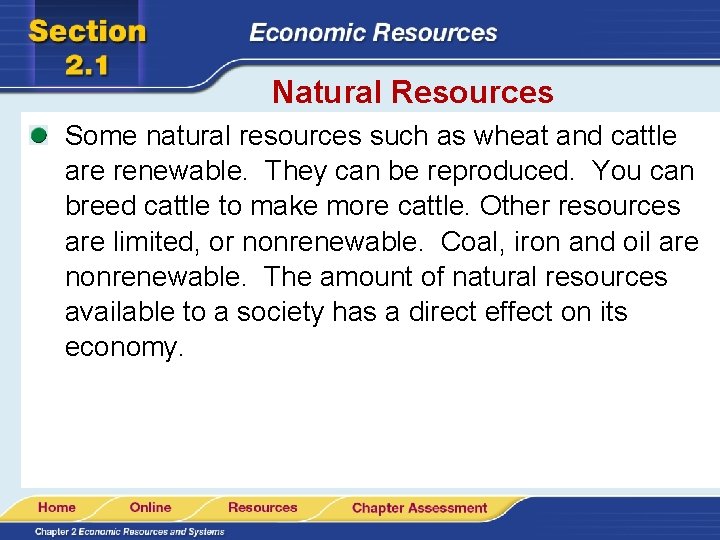 Section 2.1

Economic Resources

Natural Resources

Some natural resources such as wheat and cattle are renewable. They can be reproduced. You can breed cattle to make more cattle. Other resources are limited, or nonrenewable. Coal, iron and oil are nonrenewable. The amount of natural resources available to a society has a direct effect on its economy.

Home Online Resources Chapter Assessment

Chapter 2 Economic Resources and Systems